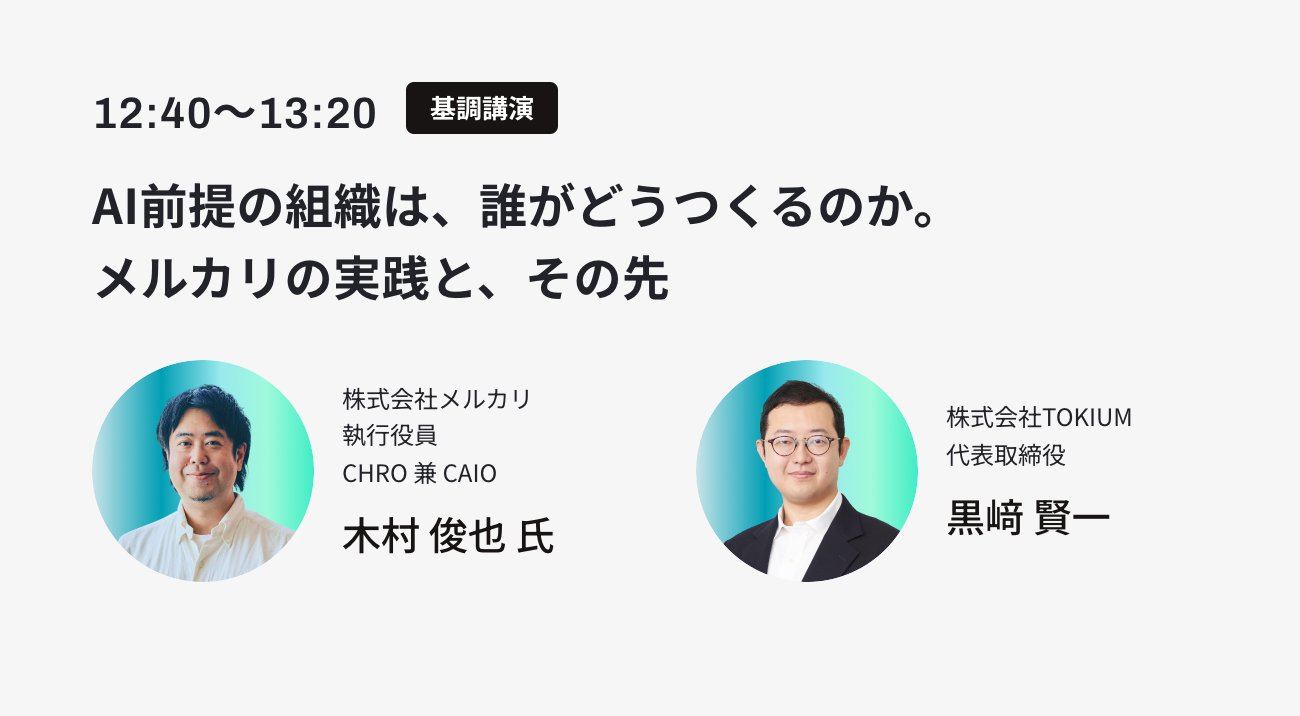 12:40〜13:20 基調講演

AI前提の組織は、誰がどうつくるのか。
メルカリの実践と、その先

株式会社メルカリ
執行役員
CHRO 兼 CAIO
木村 俊也 氏

株式会社TOKIUM
代表取締役
黒﨑 賢一